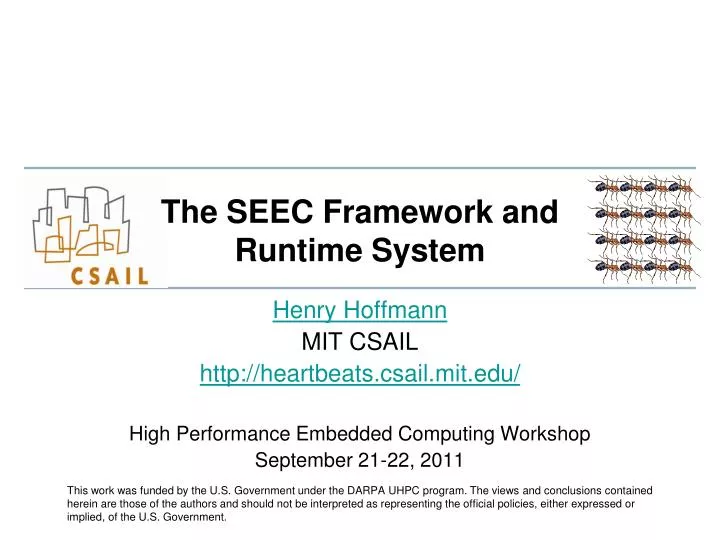 CSAIL

The SEEC Framework and Runtime System

Henry Hoffmann
MIT CSAIL
http://heartbeats.csail.mit.edu/

High Performance Embedded Computing Workshop
September 21-22, 2011

This work was funded by the U.S. Government under the DARPA UHPC program. The views and conclusions contained herein are those of the authors and should not be interpreted as representing the official policies, either expressed or implied, of the U.S. Government.